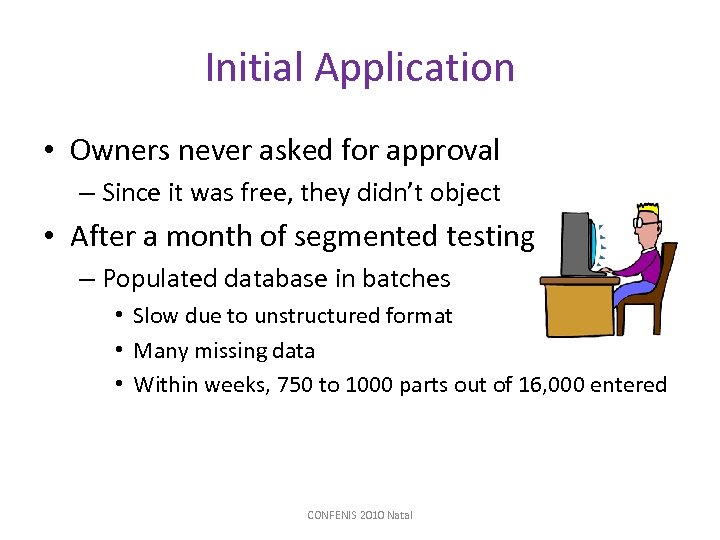 Initial Application

• Owners never asked for approval
– Since it was free, they didn't object
• After a month of segmented testing
– Populated database in batches
• Slow due to unstructured format
• Many missing data
• Within weeks, 750 to 1000 parts out of 16,000 entered

CONFENIS 2010 Natal